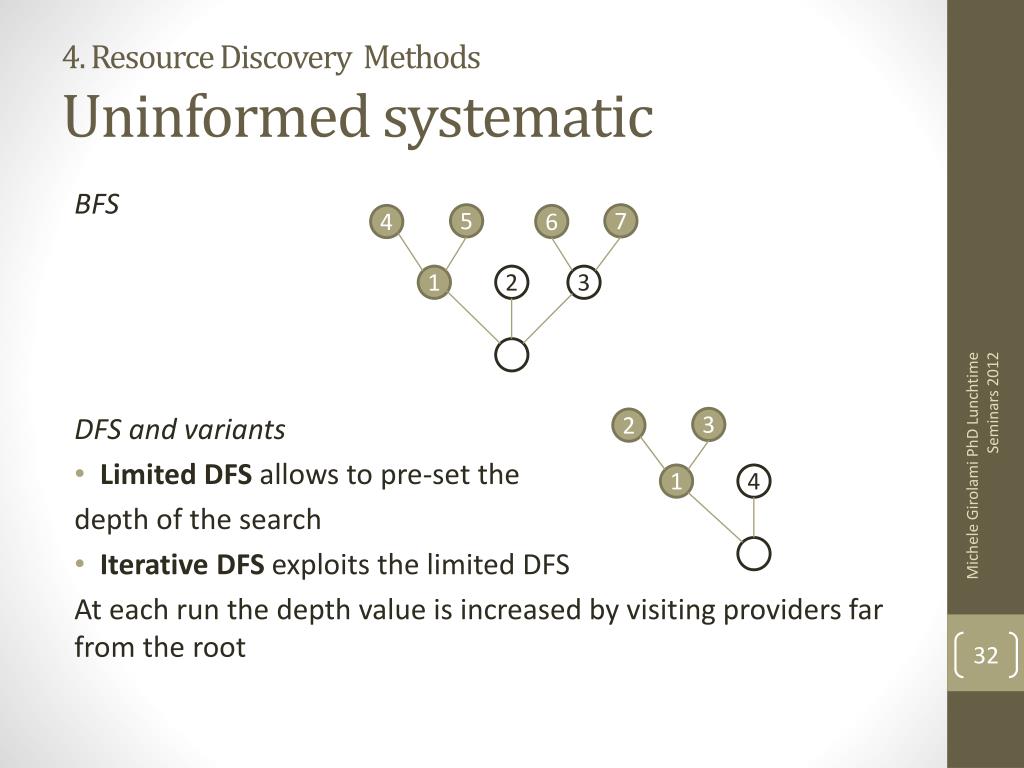 4. Resource Discovery Methods
Uninformed systematic

BFS

4 5 6 7
1 2 3

DFS and variants

2 3
1 4

• **Limited DFS** allows to pre-set the depth of the search
• **Iterative DFS** exploits the limited DFS
At each run the depth value is increased by visiting providers far from the root

Michele Girolami PhD Lunchtime Seminars 2012

32